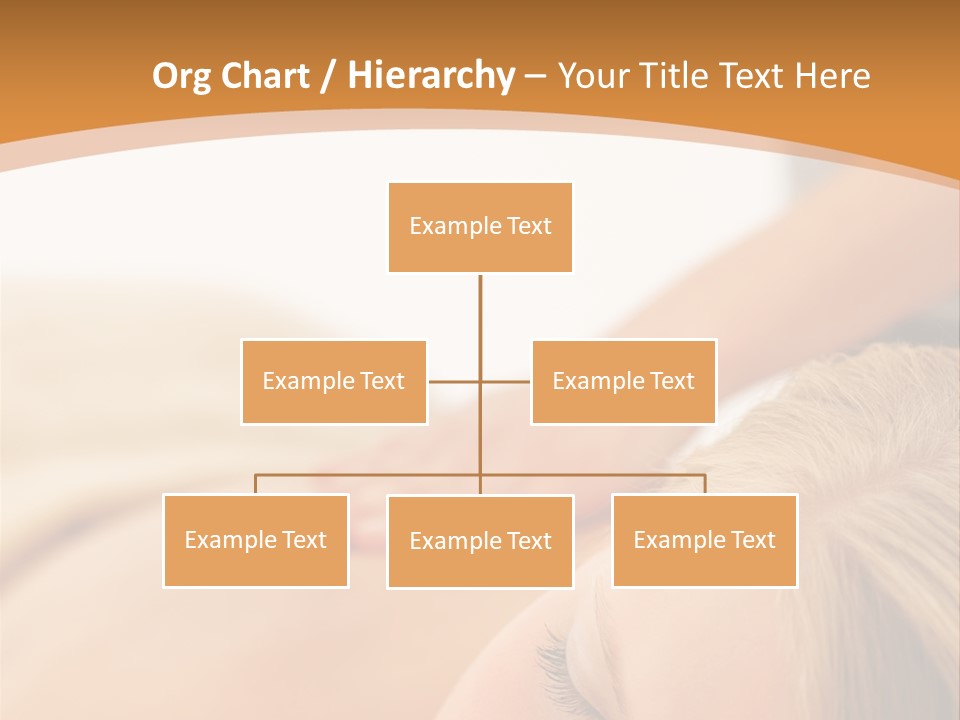 Org Chart / Hierarchy – Your Title Text Here

Example Text

Example Text

Example Text

Example Text

Example Text

Example Text